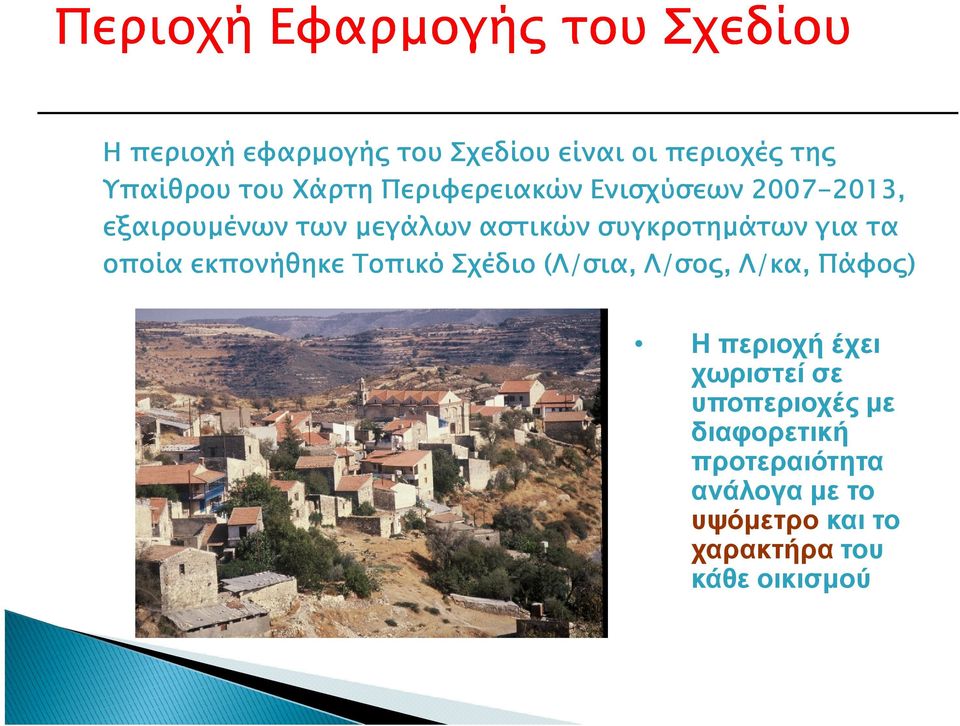 Περιοχή Εφαρμογής του Σχεδίου

Η περιοχή εφαρμογής του Σχεδίου είναι οι περιοχές της Υπαίθρου του Χάρτη Περιφερειακών Ενισχύσεων 2007-2013, εξαιρουμένων των μεγάλων αστικών συγκροτημάτων για τα οποία εκπονήθηκε Τοπικό Σχέδιο (Λ/σια, Λ/σος, Λ/κα, Πάφος)

• Η περιοχή έχει χωριστεί σε υποπεριοχές με διαφορετική προτεραιότητα ανάλογα με το υψόμετρο και το χαρακτήρα του κάθε οικισμού